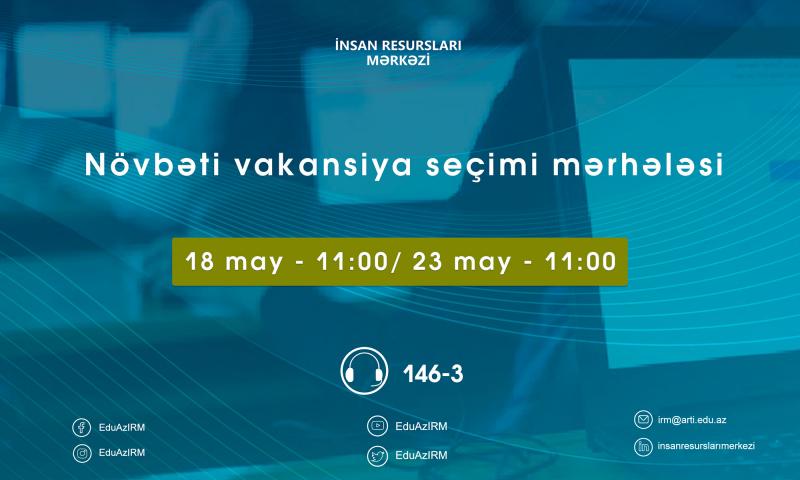 İNSAN RESURSLARI MƏRKƏZİ

Növbəti vakansiya seçimi mərhələsi

18 may - 11:00/ 23 may - 11:00

146-3

EduAzIRM
EduAzIRM

EduAzIRM
EduAzIRM

irm@arti.edu.az
insanresurslarımerkezi